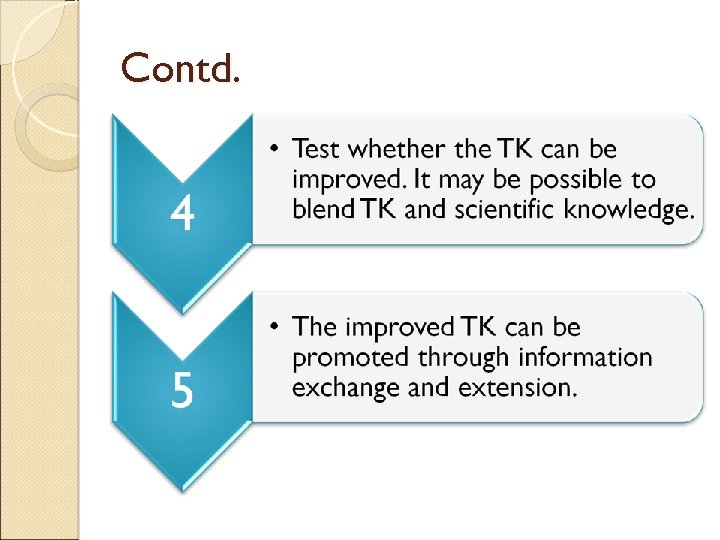 Contd.

4

• Test whether the TK can be improved. It may be possible to blend TK and scientific knowledge.

5

• The improved TK can be promoted through information exchange and extension.